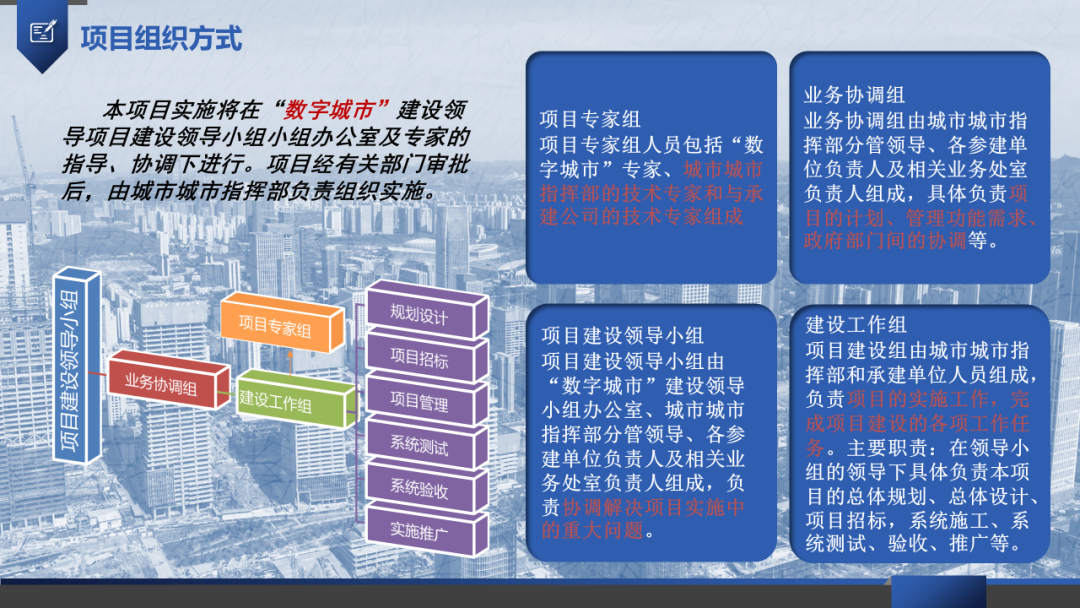 项目组织方式

本项目实施将在“数字城市”建设领导项目建设领导小组小组办公室及专家的指导、协调下进行。项目经有关部门审批后，由城市城市指挥部负责组织实施。

项目建设领导小组

项目专家组

业务协调组

建设工作组

规划设计

项目招标

项目管理

系统测试

系统验收

实施推广

项目专家组
项目专家组人员包括“数字城市”专家、城市城市指挥部的技术专家和与承建公司的技术专家组成

业务协调组
业务协调组由城市城市指挥部分管领导、各参建单位负责人及相关业务处室负责人组成，具体负责项目的计划、管理功能需求、政府部门间的协调等。

项目建设领导小组
项目建设领导小组由“数字城市”建设领导小组办公室、城市城市指挥部分管领导、各参建单位负责人及相关业务处室负责人组成，负责协调解决项目实施中的重大问题。

建设工作组
项目建设组由城市城市指挥部和承建单位人员组成，负责项目的实施工作，完成项目建设的各项工作任务。主要职责：在领导小组的领导下具体负责本项目的总体规划、总体设计、项目招标，系统施工、系统测试、验收、推广等。